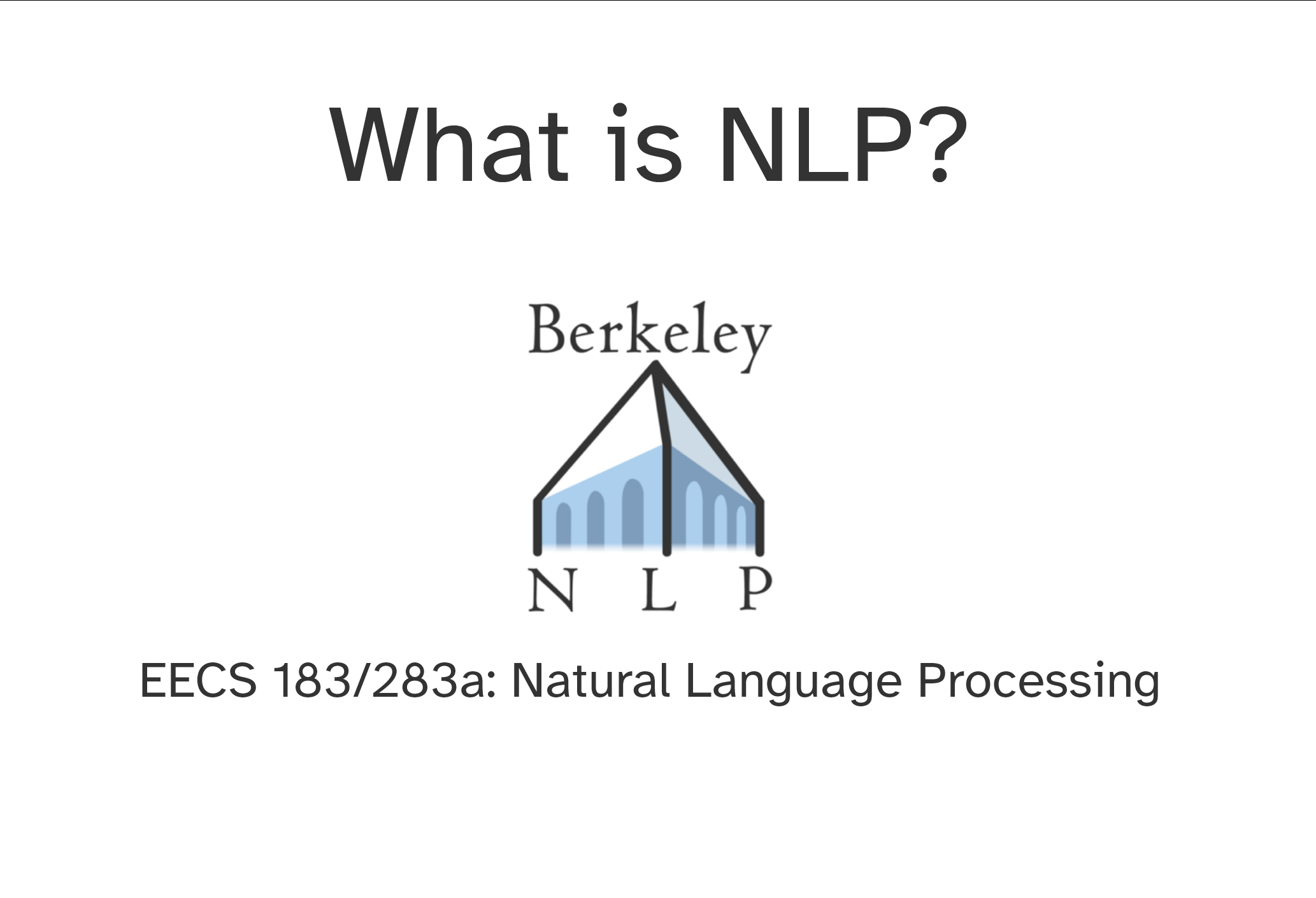 What is NLP?

Berkeley

N L P

EECS 183/283a: Natural Language Processing